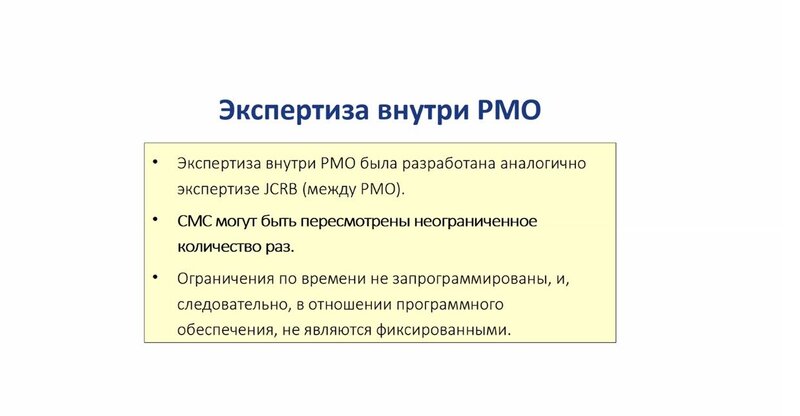 Экспертиза внутри РМО

• Экспертиза внутри РМО была разработана аналогично экспертизе JCRB (между РМО).

• СМС могут быть пересмотрены неограниченное количество раз.

• Ограничения по времени не запрограммированы, и, следовательно, в отношении программного обеспечения, не являются фиксированными.